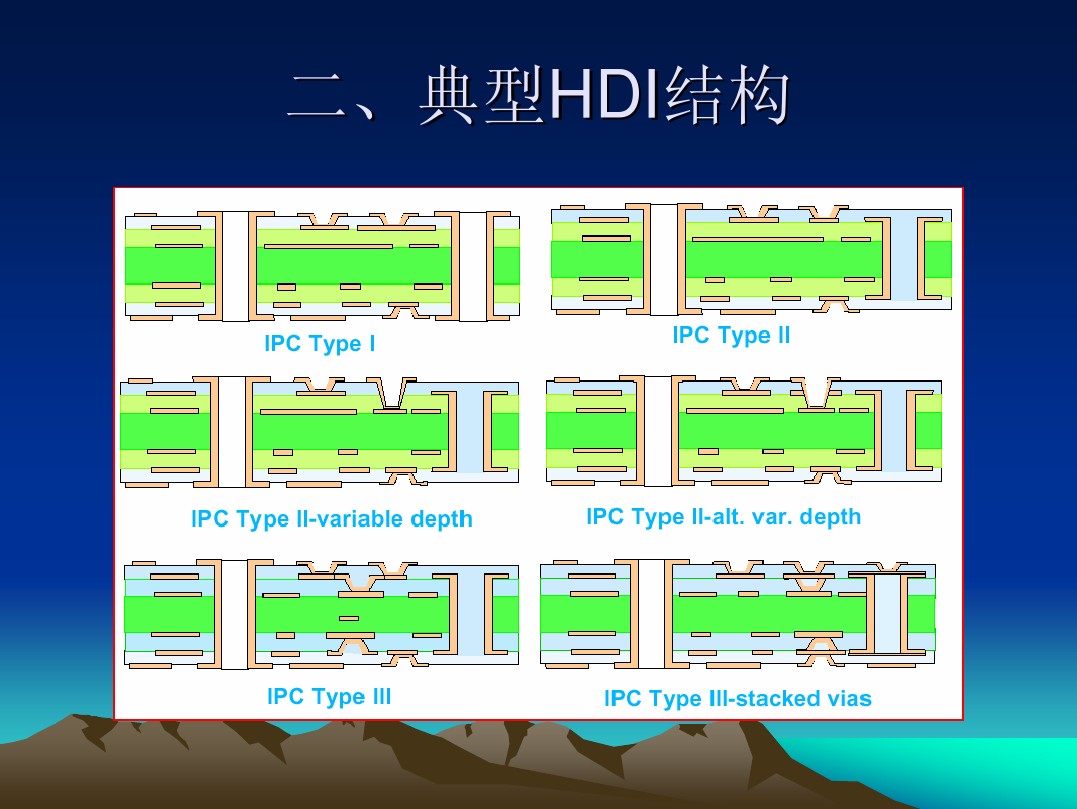 二、典型HDI结构

IPC Type I

IPC Type II

IPC Type II-variable depth

IPC Type II-alt. var. depth

IPC Type III

IPC Type III-stacked vias